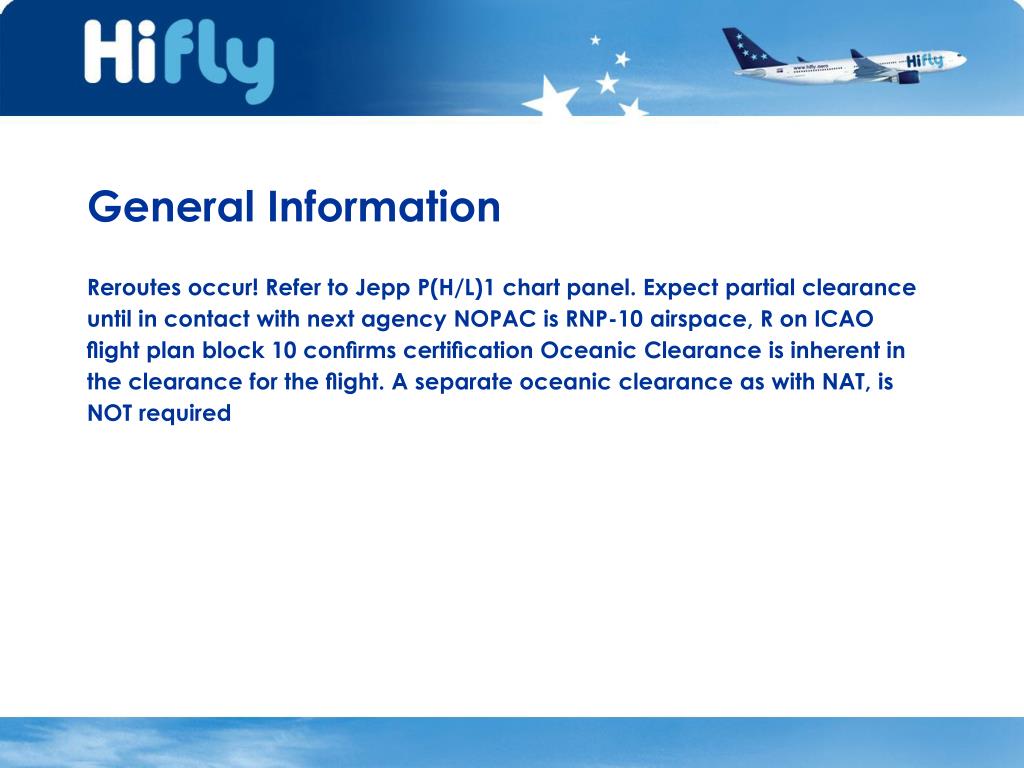 Hifly

www.hifly.aero Hifly

General Information

Reroutes occur! Refer to Jepp P(H/L)1 chart panel. Expect partial clearance until in contact with next agency NOPAC is RNP-10 airspace, R on ICAO flight plan block 10 confirms certification Oceanic Clearance is inherent in the clearance for the flight. A separate oceanic clearance as with NAT, is NOT required